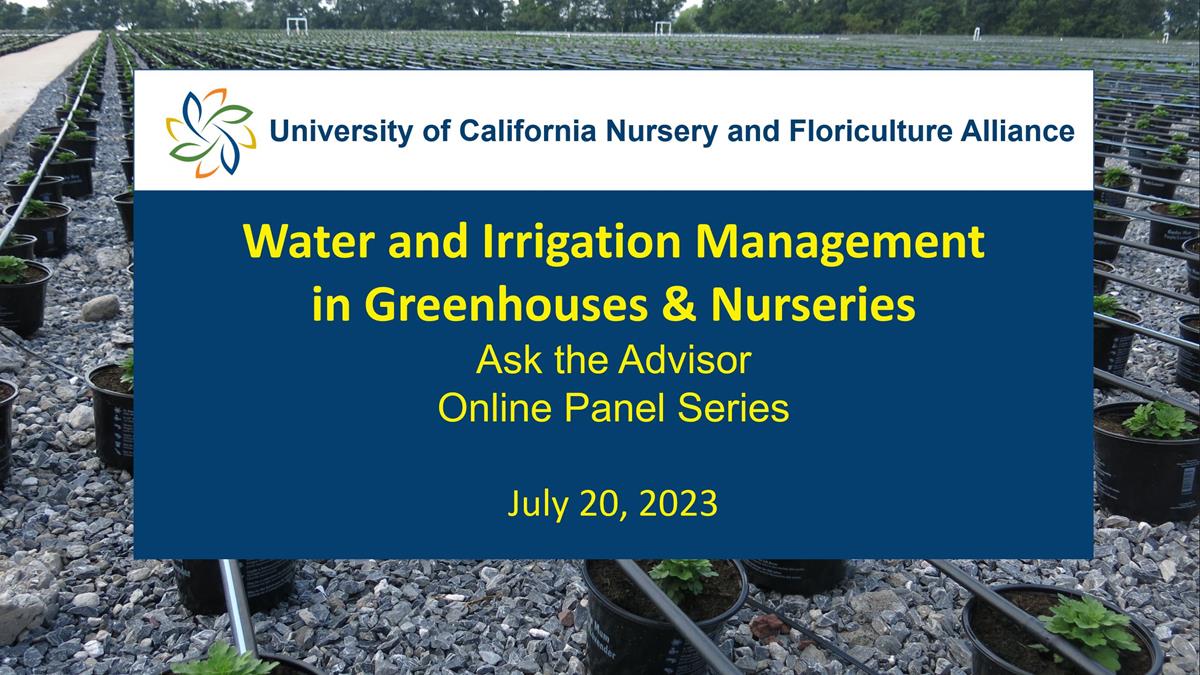 University of California Nursery and Floriculture Alliance

Water and Irrigation Management in Greenhouses & Nurseries
Ask the Advisor
Online Panel Series

July 20, 2023